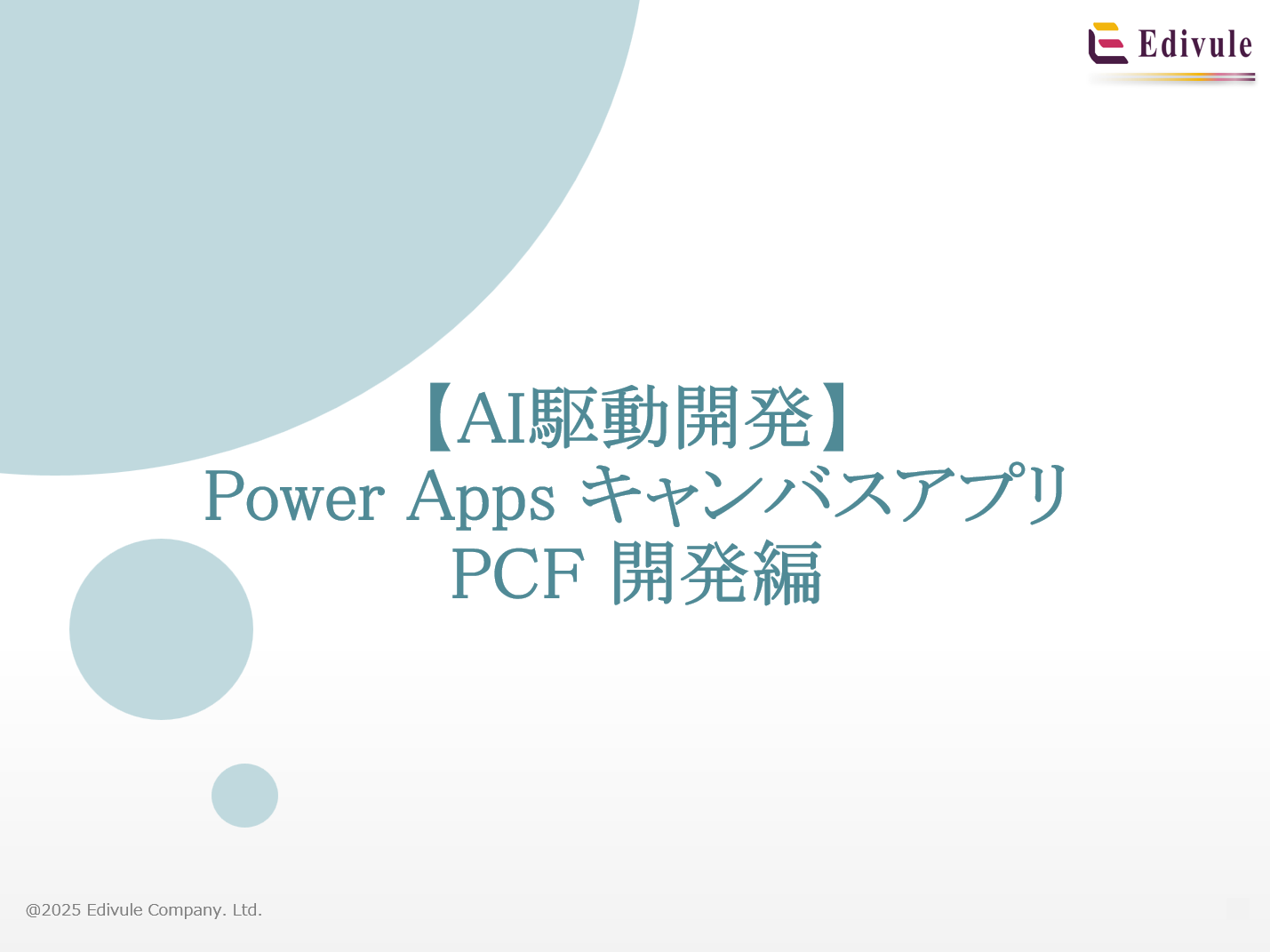 Edivule

【AI駆動開発】
Power Apps キャンバスアプリ
PCF 開発編

@2025 Edivule Company. Ltd.